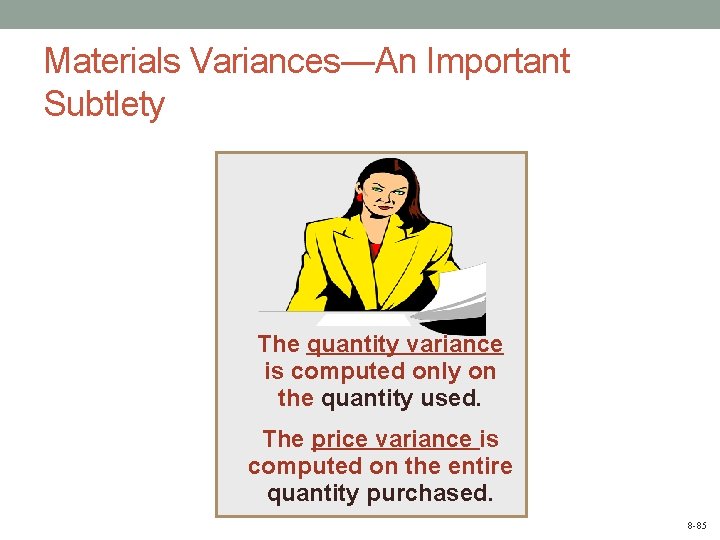 Materials Variances—An Important Subtlety

The quantity variance is computed only on the quantity used.

The price variance is computed on the entire quantity purchased.

8-85